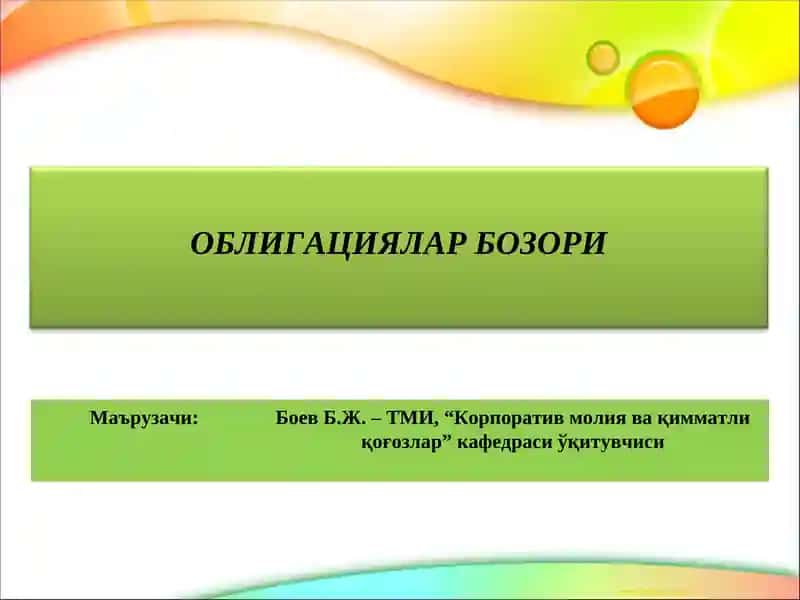 ОБЛИГАЦИЯЛАР БОЗОРИ

Маърузачи: Боев Б.Ж. – ТМИ, “Корпоратив молия ва қимматли қоғозлар” кафедраси ўқитувчиси